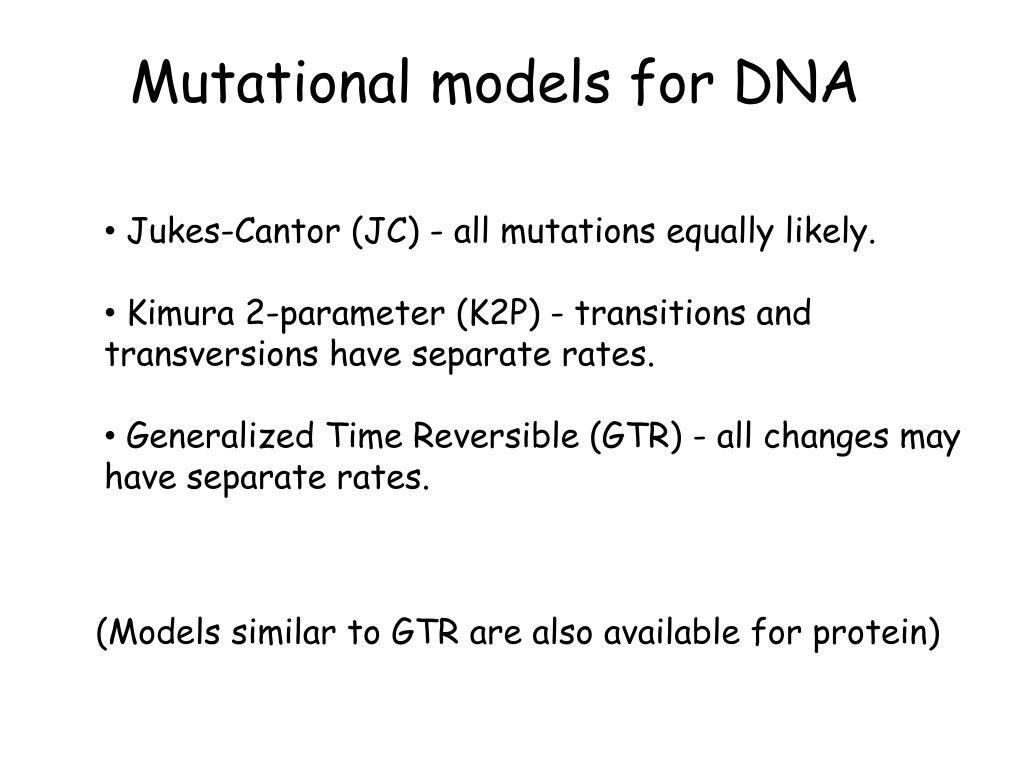 Mutational models for DNA

• Jukes-Cantor (JC) - all mutations equally likely.

• Kimura 2-parameter (K2P) - transitions and transversions have separate rates.

• Generalized Time Reversible (GTR) - all changes may have separate rates.

(Models similar to GTR are also available for protein)